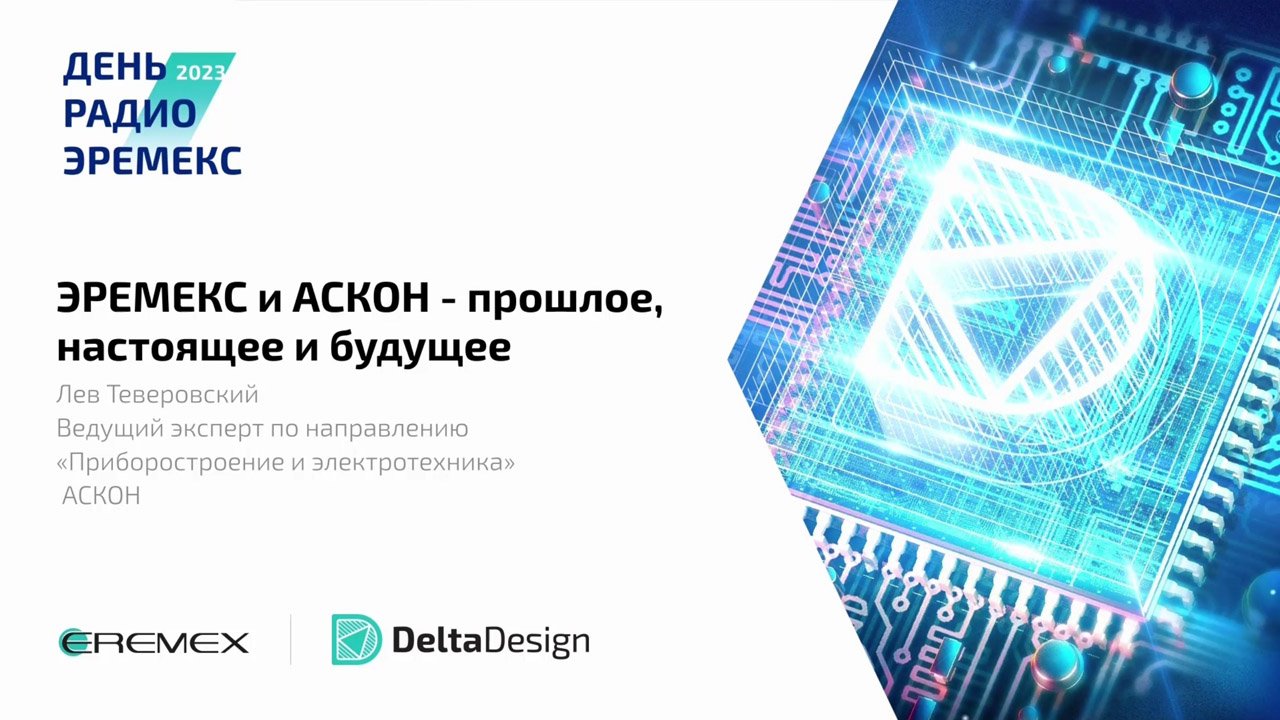 ДЕНЬ 2023
РАДИО
ЭРЕМЕКС

ЭРЕМЕКС и АСКОН - прошлое, настоящее и будущее

Лев Теверовский
Ведущий эксперт по направлению
«Приборостроение и электротехника»
АСКОН

EREMEX

DeltaDesign